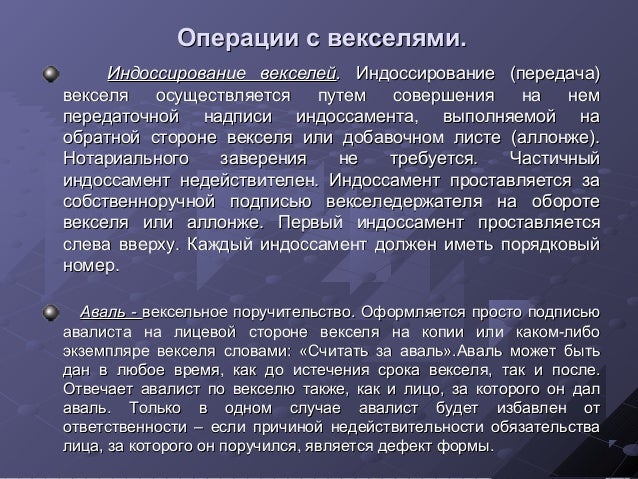 Операции с векселями.

Индоссирование векселей. Индоссирование (передача) векселя осуществляется путем совершения на нем передаточной надписи индоссамента, выполняемой на обратной стороне векселя или добавочном листе (аллонже). Нотариального заверения не требуется. Частичный индоссамент недействителен. Индоссамент проставляется за собственноручной подписью векселедержателя на обороте векселя или аллонже. Первый индоссамент проставляется слева вверху. Каждый индоссамент должен иметь порядковый номер.

Аваль - вексельное поручительство. Оформляется просто подписью авалиста на лицевой стороне векселя на копии или каком-либо экземпляре векселя словами: «Считать за аваль».Аваль может быть дан в любое время, как до истечения срока векселя, так и после. Отвечает авалист по векселю также, как и лицо, за которого он дал аваль. Только в одном случае авалист будет избавлен от ответственности – если причиной недействительности обязательства лица, за которого он поручился, является дефект формы.